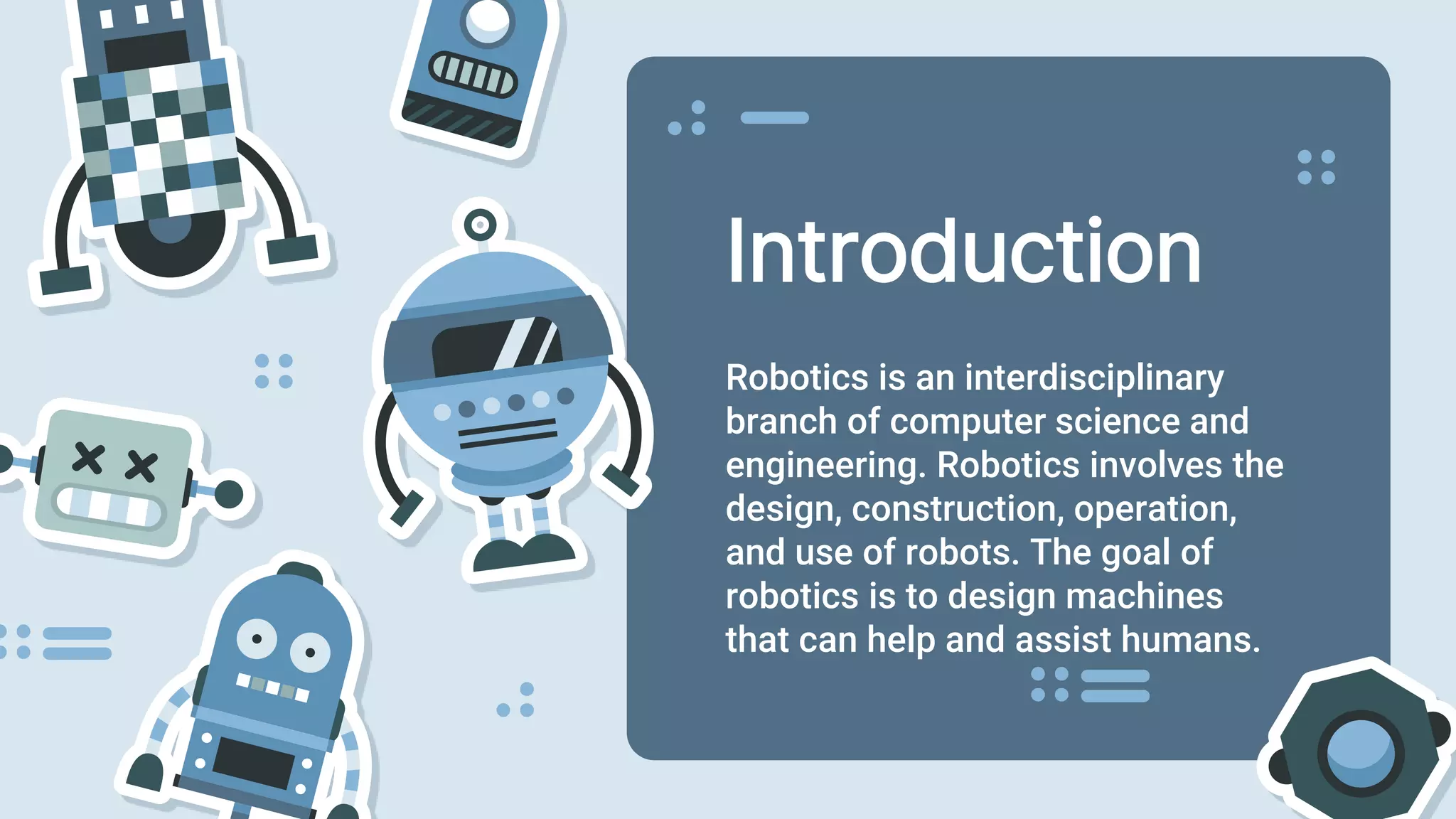 Introduction

Robotics is an interdisciplinary branch of computer science and engineering. Robotics involves the design, construction, operation, and use of robots. The goal of robotics is to design machines that can help and assist humans.